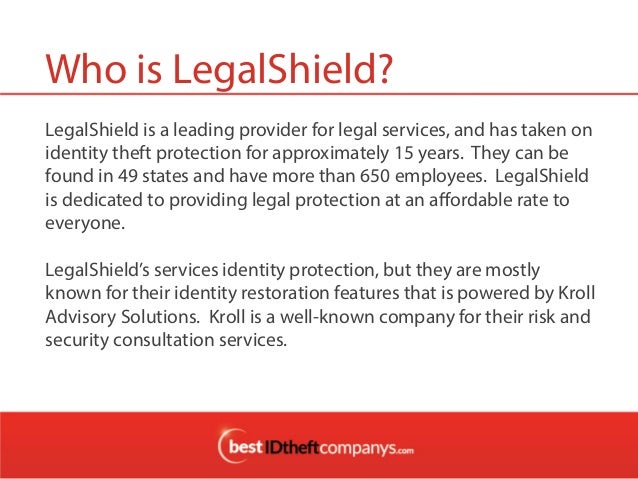 Who is LegalShield?

LegalShield is a leading provider for legal services, and has taken on identity theft protection for approximately 15 years. They can be found in 49 states and have more than 650 employees. LegalShield is dedicated to providing legal protection at an affordable rate to everyone.

LegalShield's services identity protection, but they are mostly known for their identity restoration features that is powered by Kroll Advisory Solutions. Kroll is a well-known company for their risk and security consultation services.

bestIDtheftcompanys.com